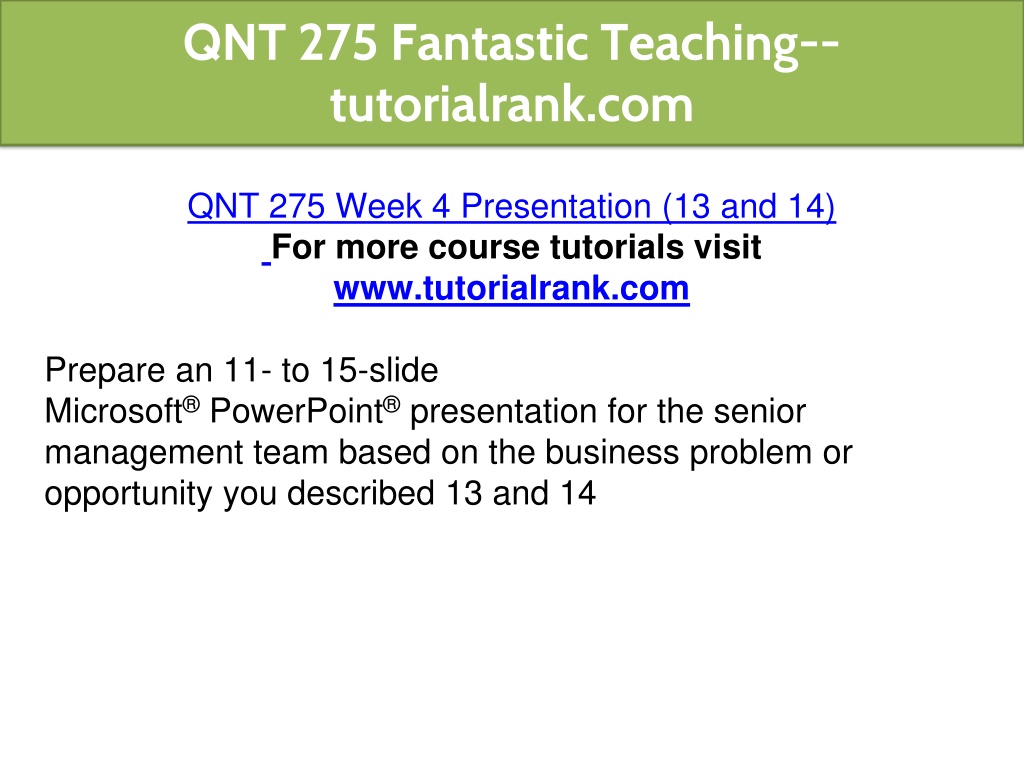 QNT 275 Fantastic Teaching--tutorialrank.com

QNT 275 Week 4 Presentation (13 and 14)
For more course tutorials visit
www.tutorialrank.com

Prepare an 11- to 15-slide Microsoft® PowerPoint® presentation for the senior management team based on the business problem or opportunity you described 13 and 14